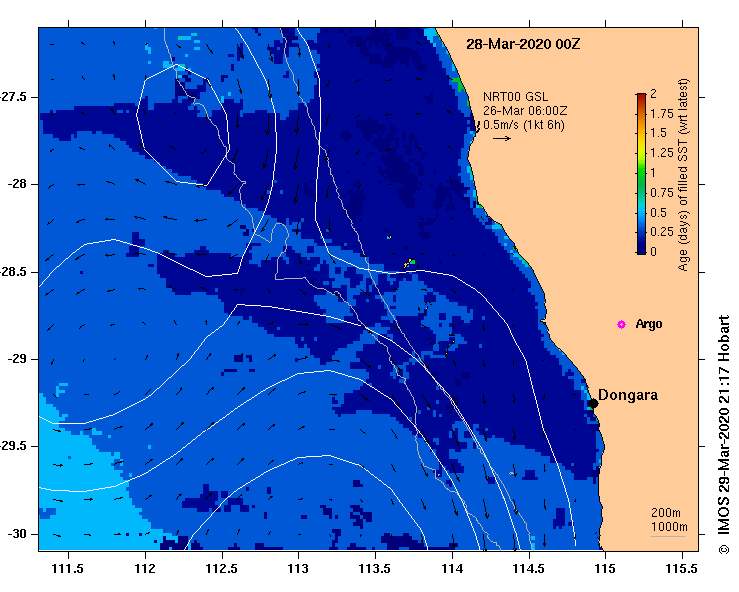 28-Mar-2020 00Z

NRT00 GSL
26-Mar 06:00Z
0.5m/s (1kt 6h)

2
1.75
1.5
1.25
1
0.75
0.5
0.25
0
Age (days) of filled SST (wrt latest)

Argo

Dongara

200m
1000m

-27.5
-28
-28.5
-29
-29.5
-30

111.5
112
112.5
113
113.5
114
114.5
115
115.5

© IMOS 29-Mar-2020 21:17 Hobart